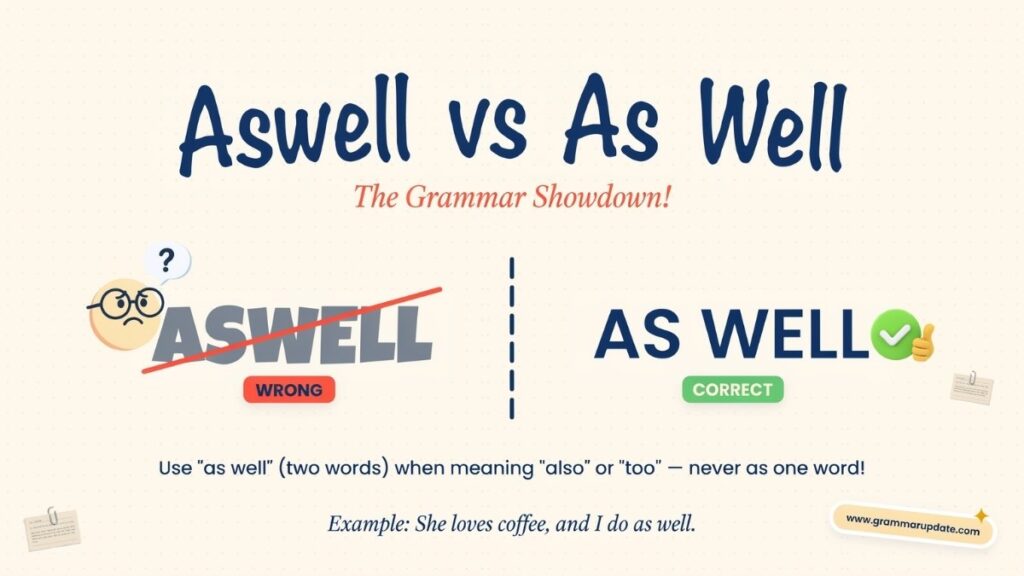 Aswell vs As Well

The Grammar Showdown!

?

ASWELL

WRONG

AS WELL

CORRECT

Use "as well" (two words) when meaning "also" or "too" — never as one word!

Example: She loves coffee, and I do as well.

www.grammarupdate.com